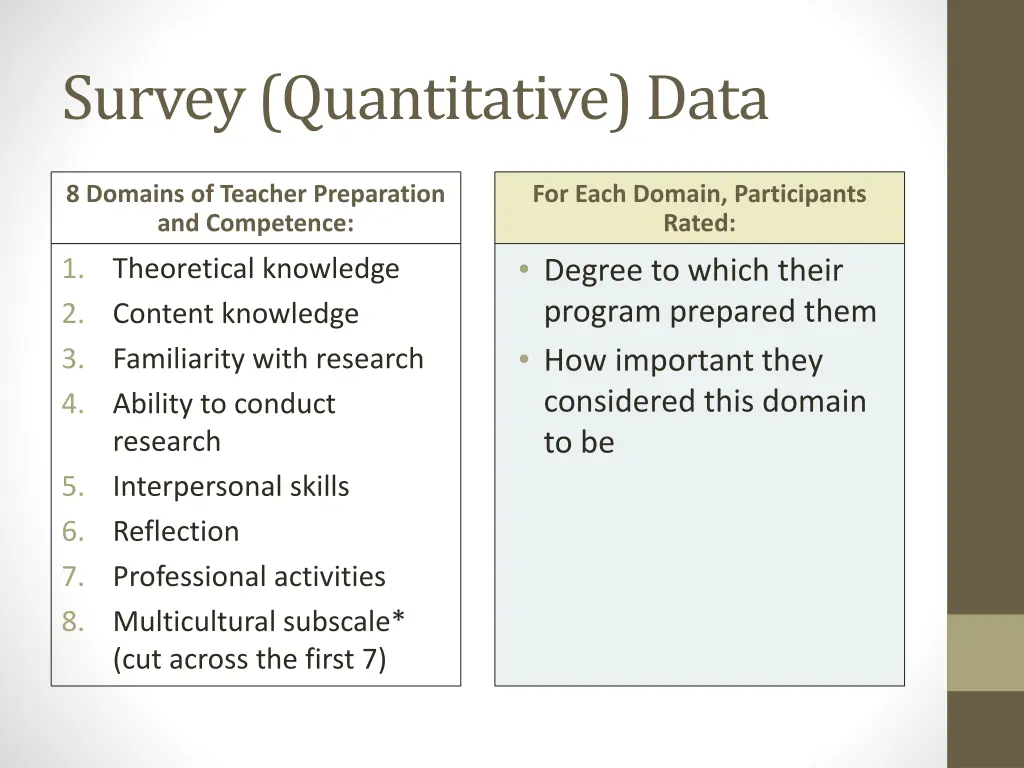 Survey (Quantitative) Data

8 Domains of Teacher Preparation and Competence:

1. Theoretical knowledge
2. Content knowledge
3. Familiarity with research
4. Ability to conduct research
5. Interpersonal skills
6. Reflection
7. Professional activities
8. Multicultural subscale* (cut across the first 7)

For Each Domain, Participants Rated:

• Degree to which their program prepared them
• How important they considered this domain to be